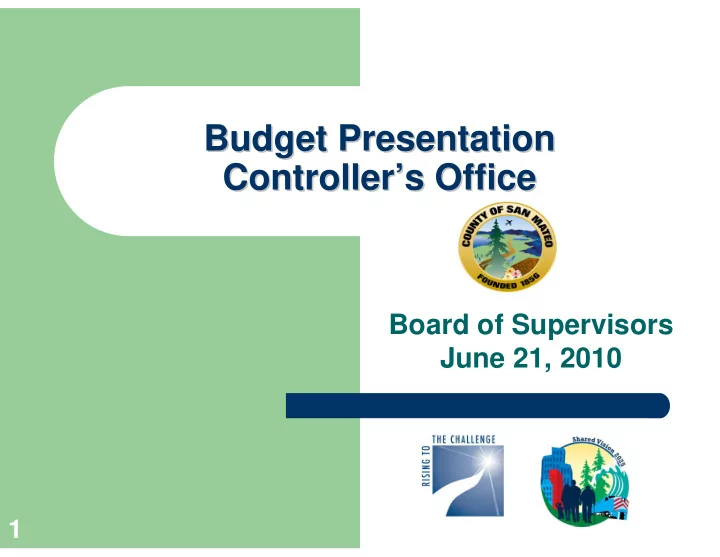 Budget Presentation
Controller's Office

COUNTY OF SAN MATEO
FOUNDED 1856

Board of Supervisors
June 21, 2010

RISING TO THE CHALLENGE

Shared Vision 2025

1